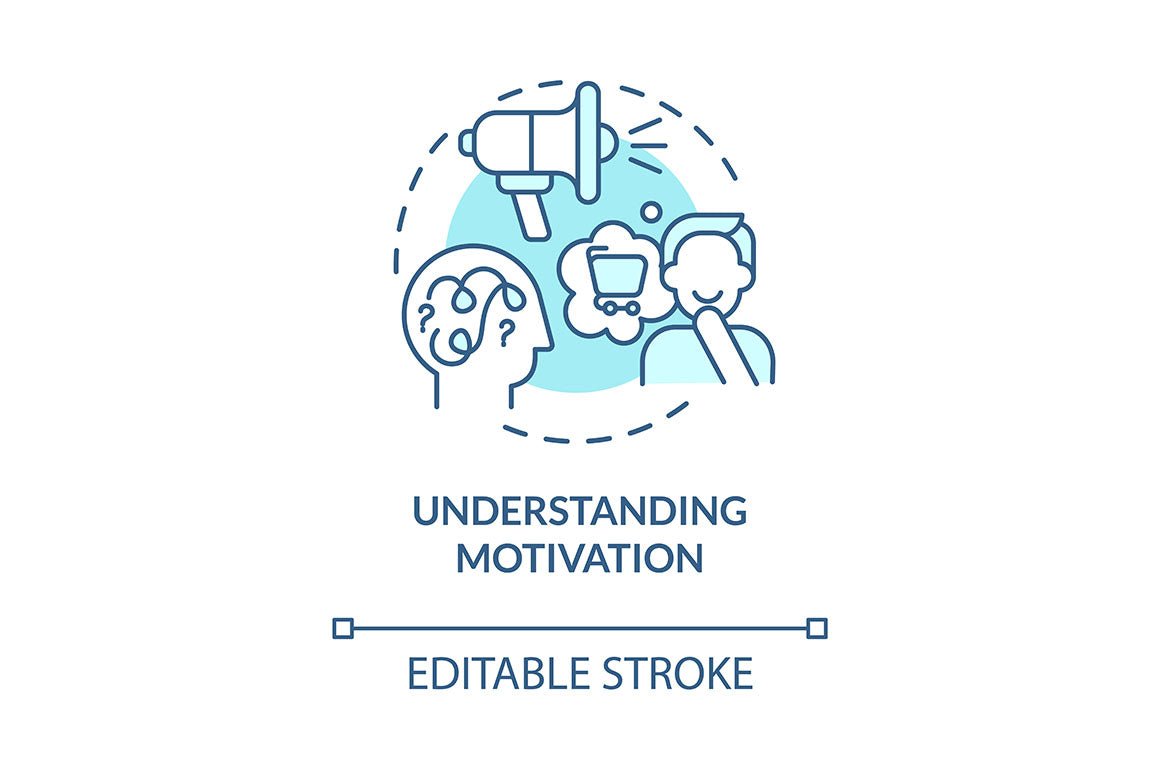 ?
?

UNDERSTANDING MOTIVATION

EDITABLE STROKE